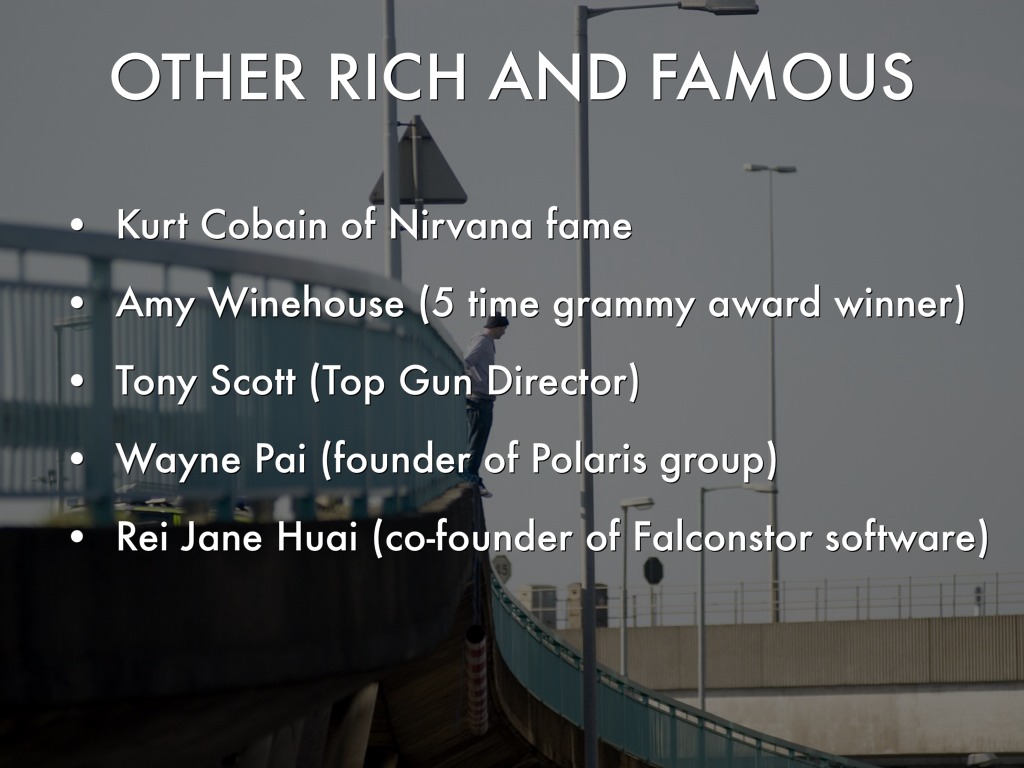 OTHER RICH AND FAMOUS

• Kurt Cobain of Nirvana fame
• Amy Winehouse (5 time grammy award winner)
• Tony Scott (Top Gun Director)
• Wayne Pai (founder of Polaris group)
• Rei Jane Huai (co-founder of Falconstor software)